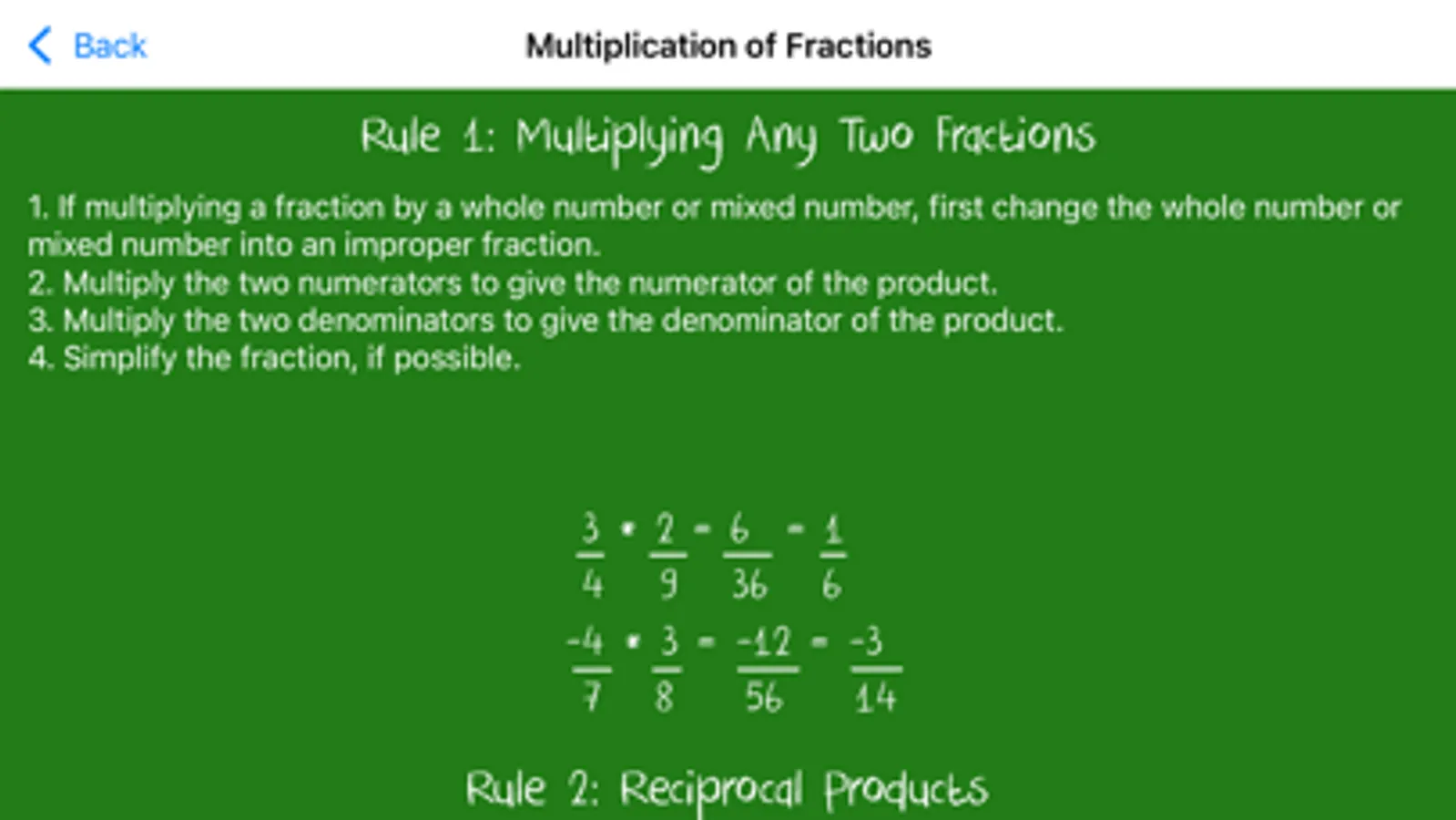 Back

Multiplication of Fractions

Rule 1: Multiplying Any Two Fractions

1. If multiplying a fraction by a whole number or mixed number, first change the whole number or mixed number into an improper fraction.
2. Multiply the two numerators to give the numerator of the product.
3. Multiply the two denominators to give the denominator of the product.
4. Simplify the fraction, if possible.

$\frac{3}{4} \cdot \frac{2}{9} = \frac{6}{36} = \frac{1}{6}$

$\frac{-4}{7} \cdot \frac{3}{8} = \frac{-12}{56} = \frac{-3}{14}$

Rule 2: Reciprocal Products